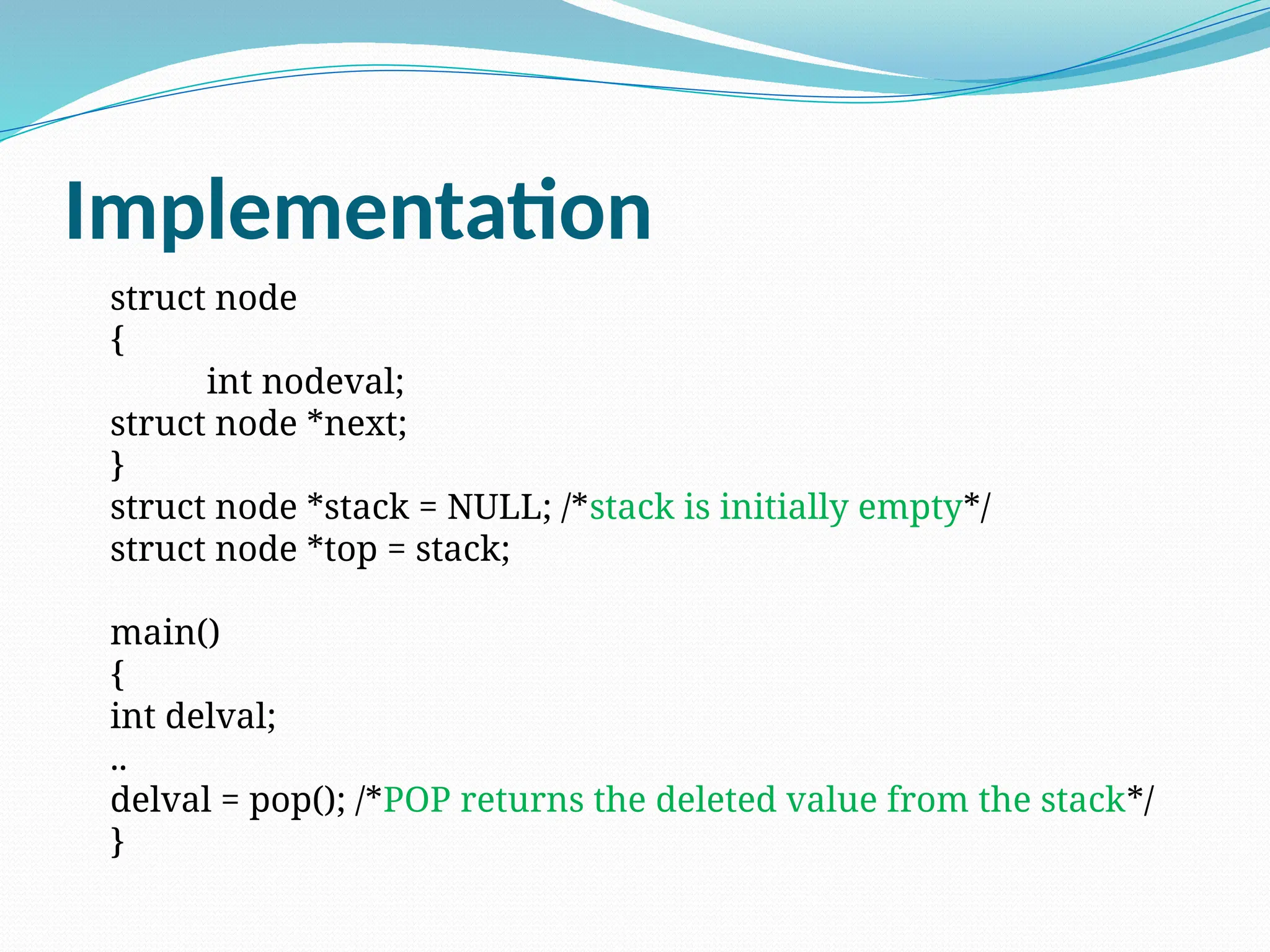 Implementation

struct node
{
	int nodeval;
struct node *next;
}
struct node *stack = NULL; /*stack is initially empty*/
struct node *top = stack;

main()
{
int delval;
..
delval = pop(); /*POP returns the deleted value from the stack*/
}